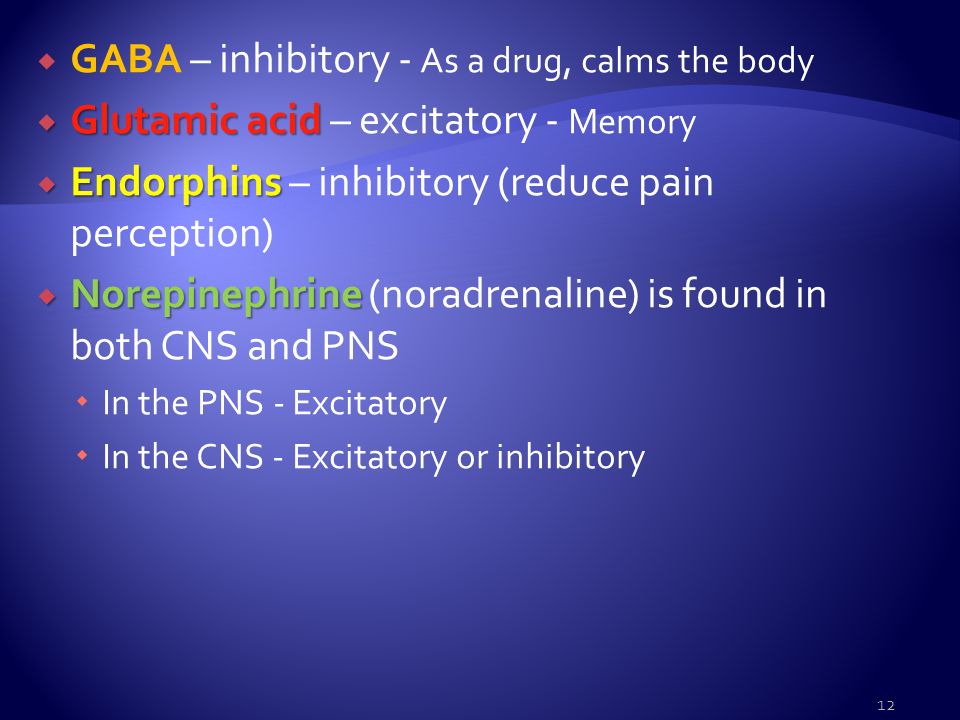 GABA – inhibitory - As a drug, calms the body

Glutamic acid – excitatory - Memory

Endorphins – inhibitory (reduce pain perception)

Norepinephrine (noradrenaline) is found in both CNS and PNS

In the PNS - Excitatory

In the CNS - Excitatory or inhibitory

12